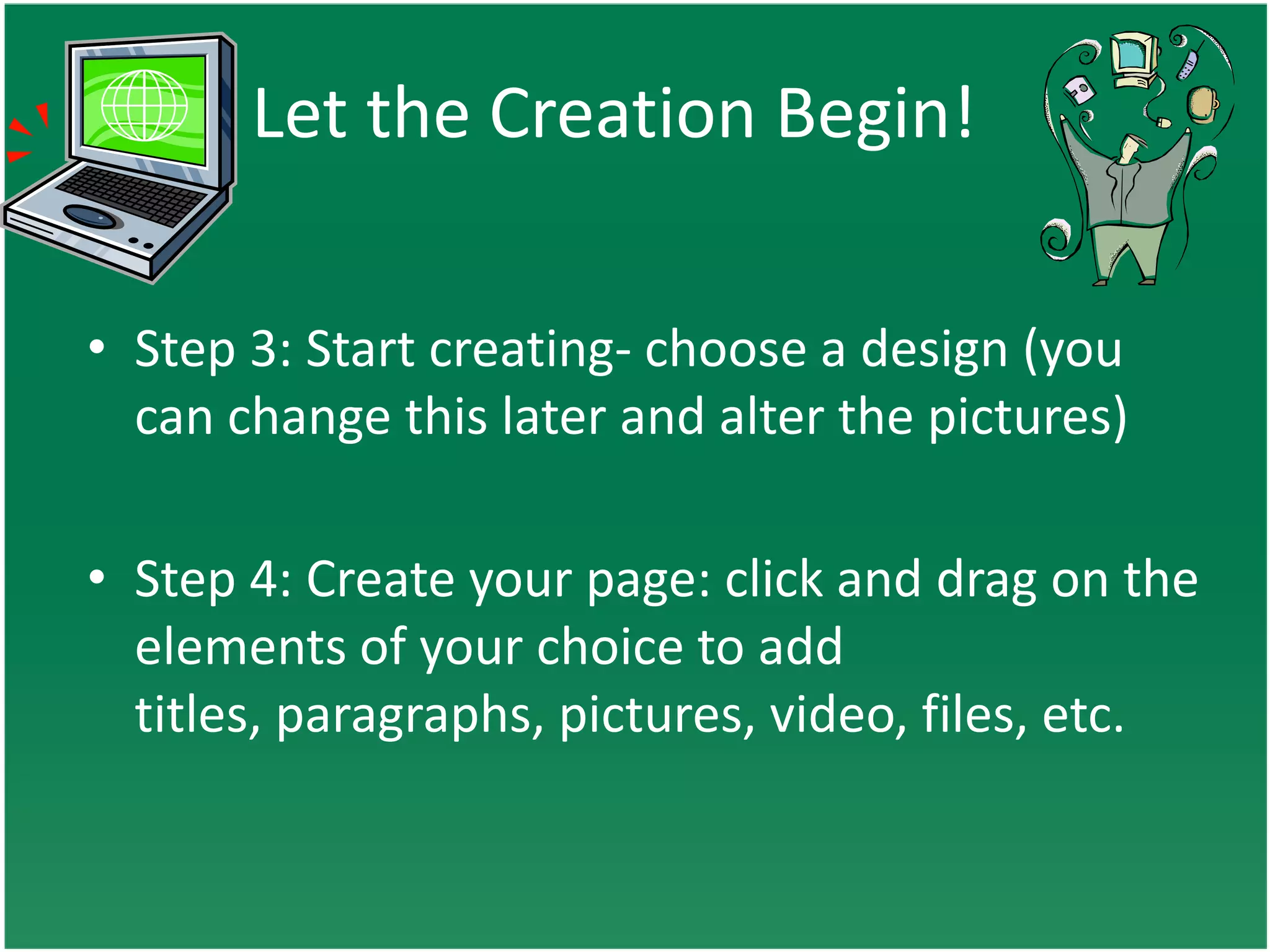 Let the Creation Begin!

• Step 3: Start creating- choose a design (you can change this later and alter the pictures)

• Step 4: Create your page: click and drag on the elements of your choice to add titles, paragraphs, pictures, video, files, etc.